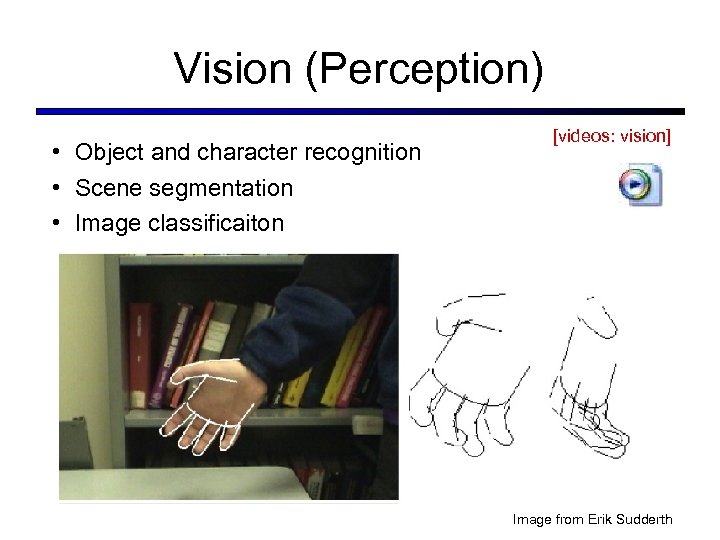 Vision (Perception)

[videos: vision]

• Object and character recognition
• Scene segmentation
• Image classificaiton

Image from Erik Sudderth